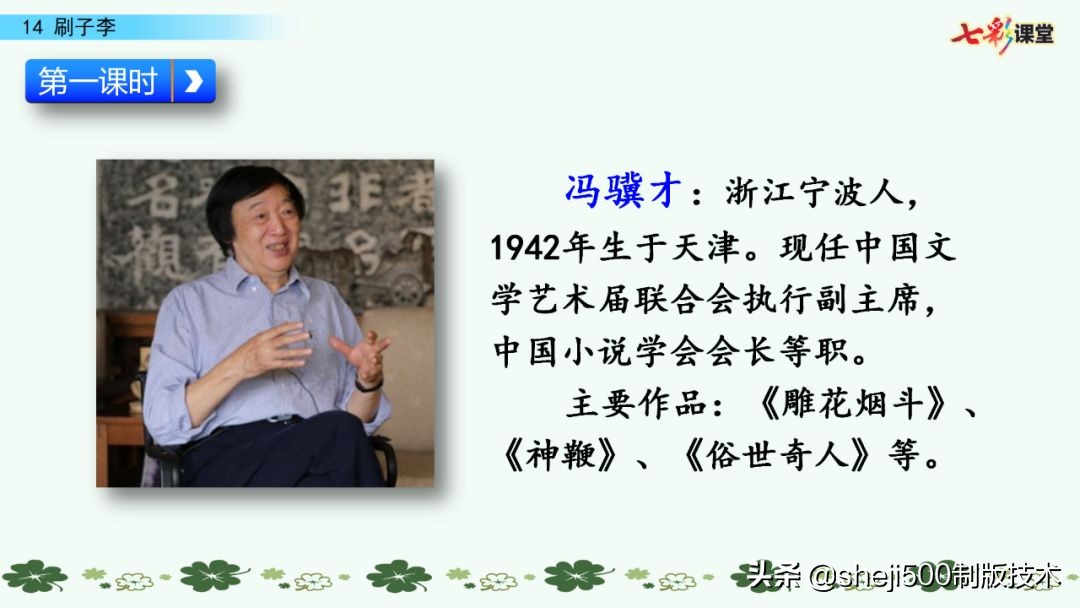 14 刷子李

七彩课堂

第一课时

冯骥才：浙江宁波人，1942年生于天津。现任中国文学艺术届联合会执行副主席，中国小说学会会长等职。

主要作品：《雕花烟斗》、《神鞭》、《俗世奇人》等。

头条 @sheji500制版技术